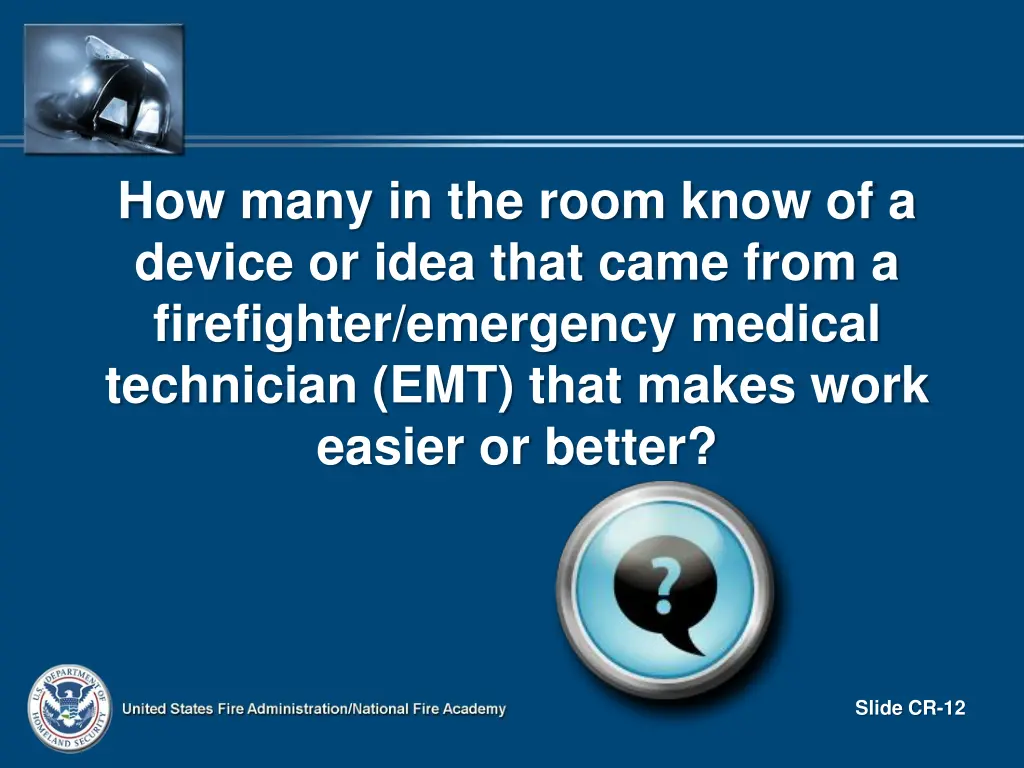 How many in the room know of a device or idea that came from a firefighter/emergency medical technician (EMT) that makes work easier or better?

?

U.S. DEPARTMENT OF HOMELAND SECURITY

United States Fire Administration/National Fire Academy

Slide CR-12